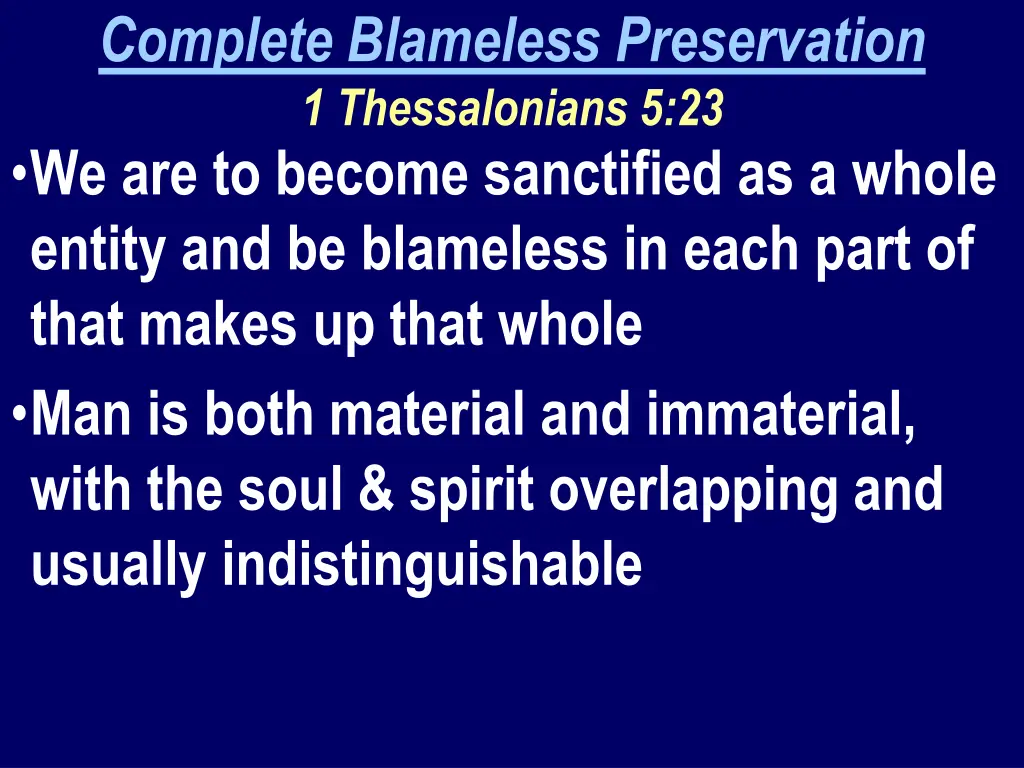 Complete Blameless Preservation
1 Thessalonians 5:23

• We are to become sanctified as a whole entity and be blameless in each part of that makes up that whole

• Man is both material and immaterial, with the soul & spirit overlapping and usually indistinguishable